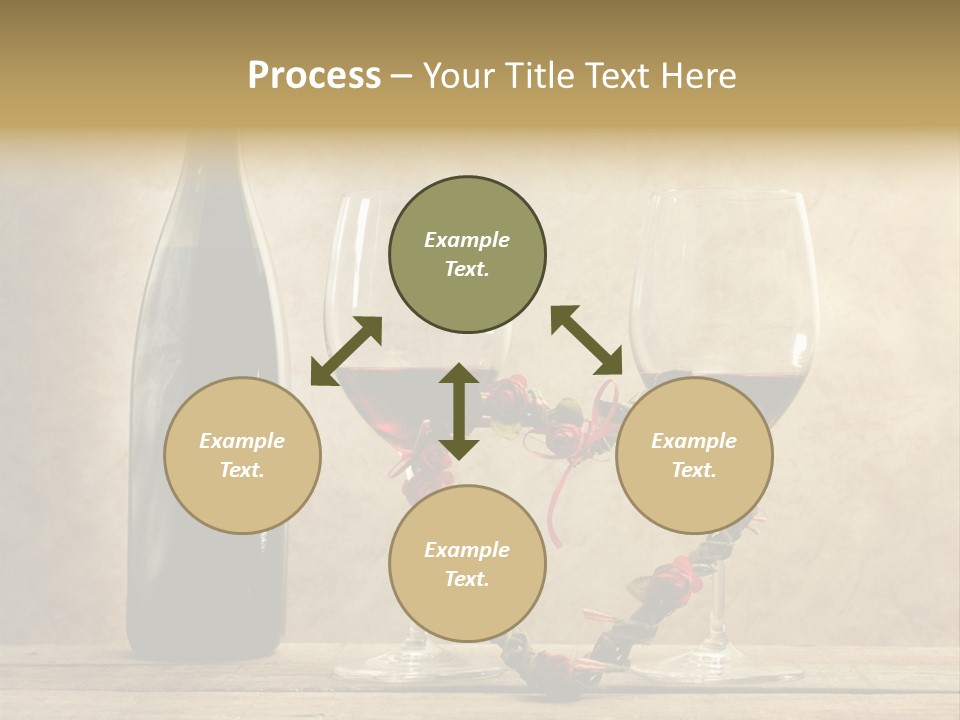 Process – Your Title Text Here

Example Text.

Example Text.

Example Text.

Example Text.